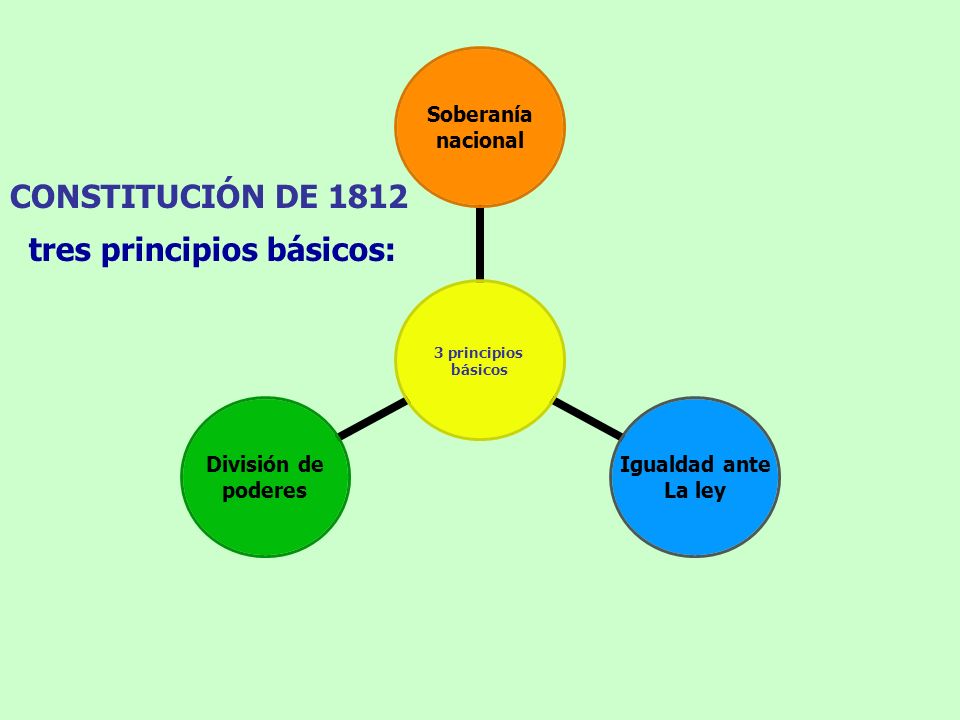 CONSTITUCIÓN DE 1812

tres principios básicos:

Soberanía nacional

3 principios básicos

División de poderes

Igualdad ante La ley